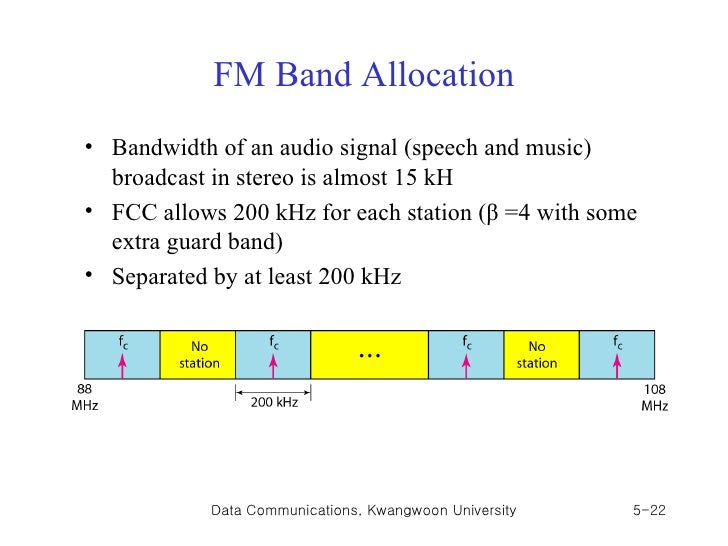 FM Band Allocation

• Bandwidth of an audio signal (speech and music) broadcast in stereo is almost 15 kH

• FCC allows 200 kHz for each station (β =4 with some extra guard band)

• Separated by at least 200 kHz

$f_c$
No station
$f_c$
...
$f_c$
No station
$f_c$
88 MHz
200 kHz
108 MHz

Data Communications, Kwangwoon University 5-22